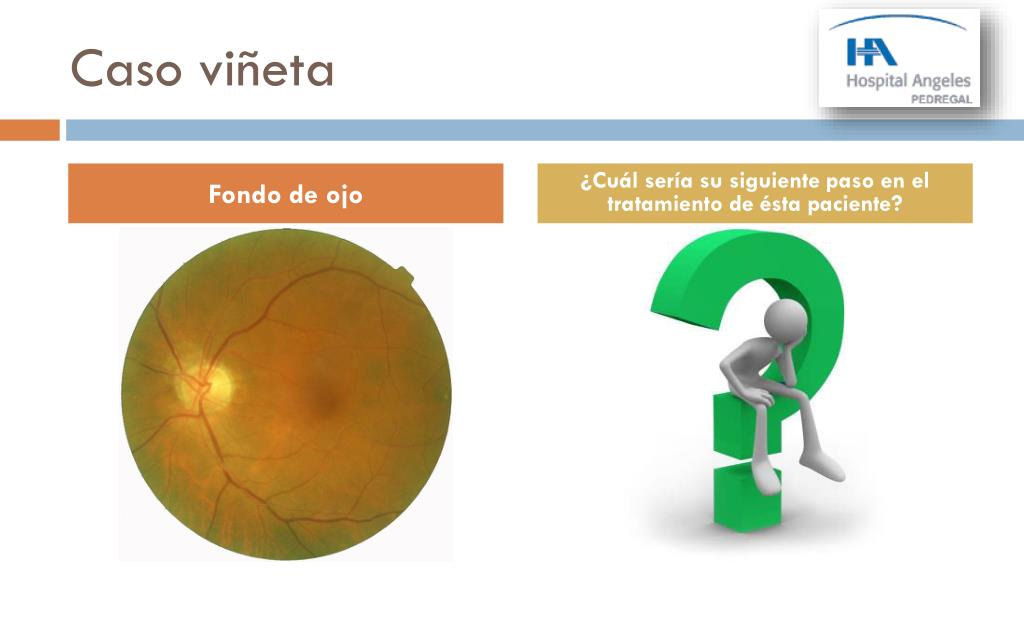 Caso viñeta

HA
Hospital Angeles
PEDREGAL

Fondo de ojo

¿Cuál sería su siguiente paso en el tratamiento de ésta paciente?